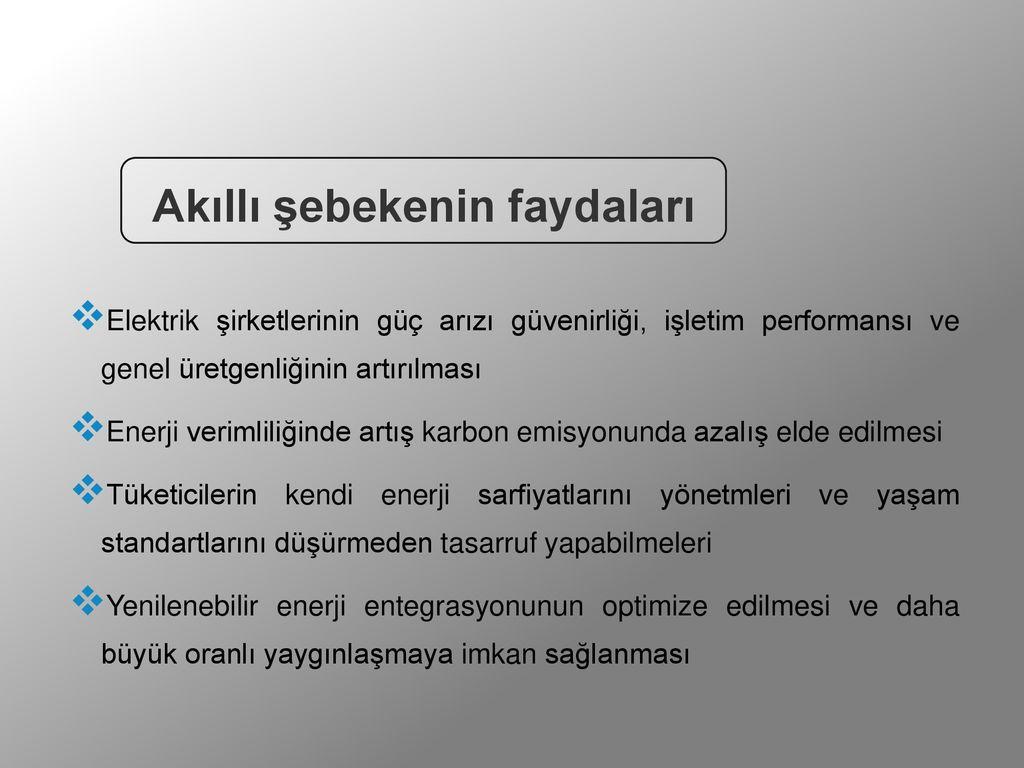 Akıllı şebekenin faydaları

❖Elektrik şirketlerinin güç arızı güvenirliği, işletim performansı ve genel üretgenliğinin artırılması

❖Enerji verimliliğinde artış karbon emisyonunda azalış elde edilmesi

❖Tüketicilerin kendi enerji sarfiyatlarını yönetmleri ve yaşam standartlarını düşürmeden tasarruf yapabilmeleri

❖Yenilenebilir enerji entegrasyonunun optimize edilmesi ve daha büyük oranlı yaygınlaşmaya imkan sağlanması